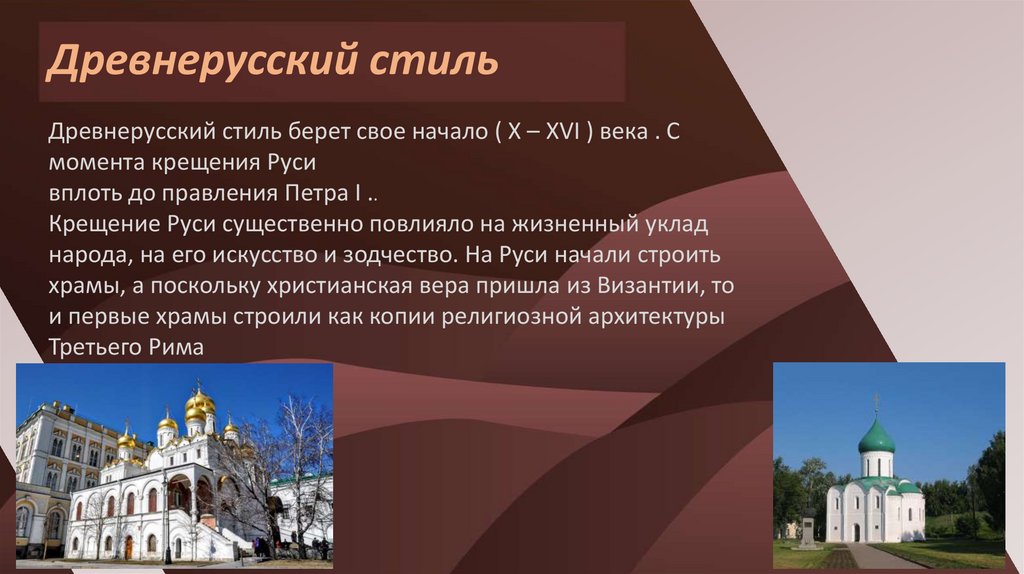 Древнерусский стиль

Древнерусский стиль берет свое начало ( X – XVI ) века . С момента крещения Руси
вплоть до правления Петра I ..
Крещение Руси существенно повлияло на жизненный уклад народа, на его искусство и зодчество. На Руси начали строить храмы, а поскольку христианская вера пришла из Византии, то и первые храмы строили как копии религиозной архитектуры Третьего Рима